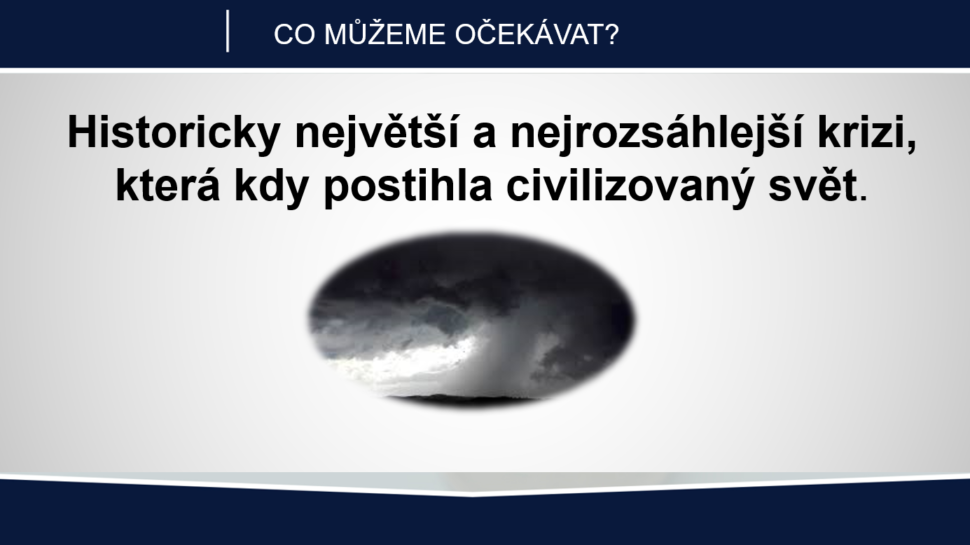 CO MŮŽEME OČEKÁVAT?

Historicky největší a nejrozsáhlejší krizi, která kdy postihla civilizovaný svět.